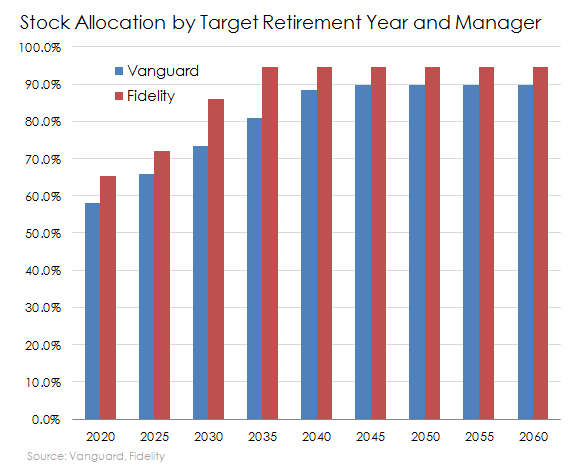 Stock Allocation by Target Retirement Year and Manager

100.0%
90.0%
80.0%
70.0%
60.0%
50.0%
40.0%
30.0%
20.0%
10.0%
0.0%

Vanguard
Fidelity

2020 2025 2030 2035 2040 2045 2050 2055 2060

Source: Vanguard, Fidelity